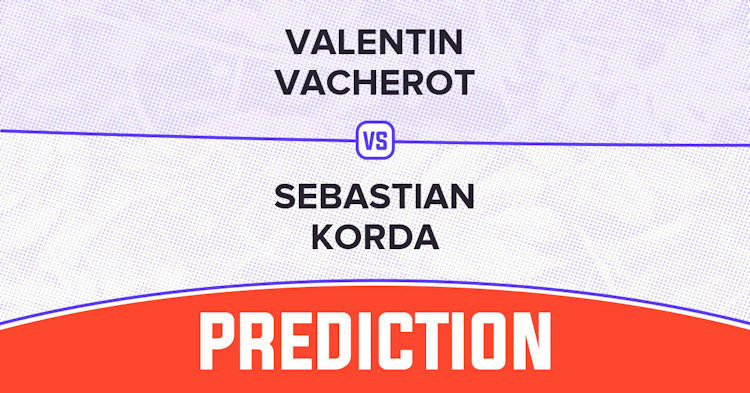 VALENTIN VACHEROT

VS

SEBASTIAN KORDA

PREDICTION